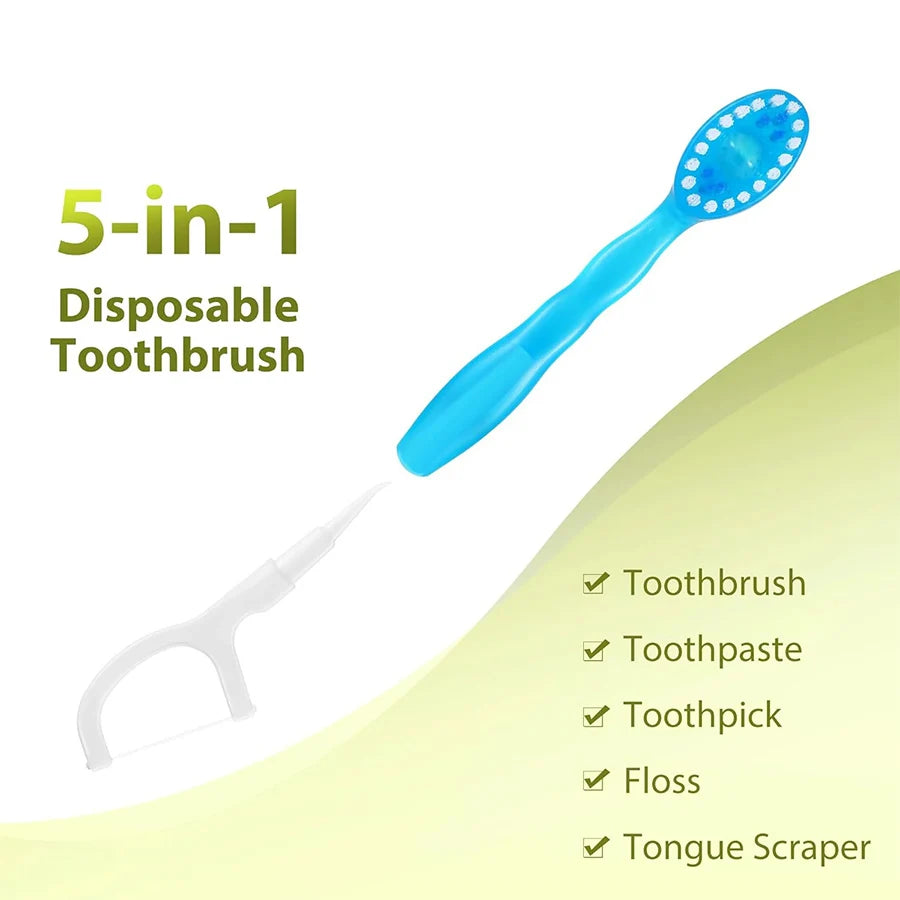 5-in-1
Disposable Toothbrush

✔ Toothbrush
✔ Toothpaste
✔ Toothpick
✔ Floss
✔ Tongue Scraper